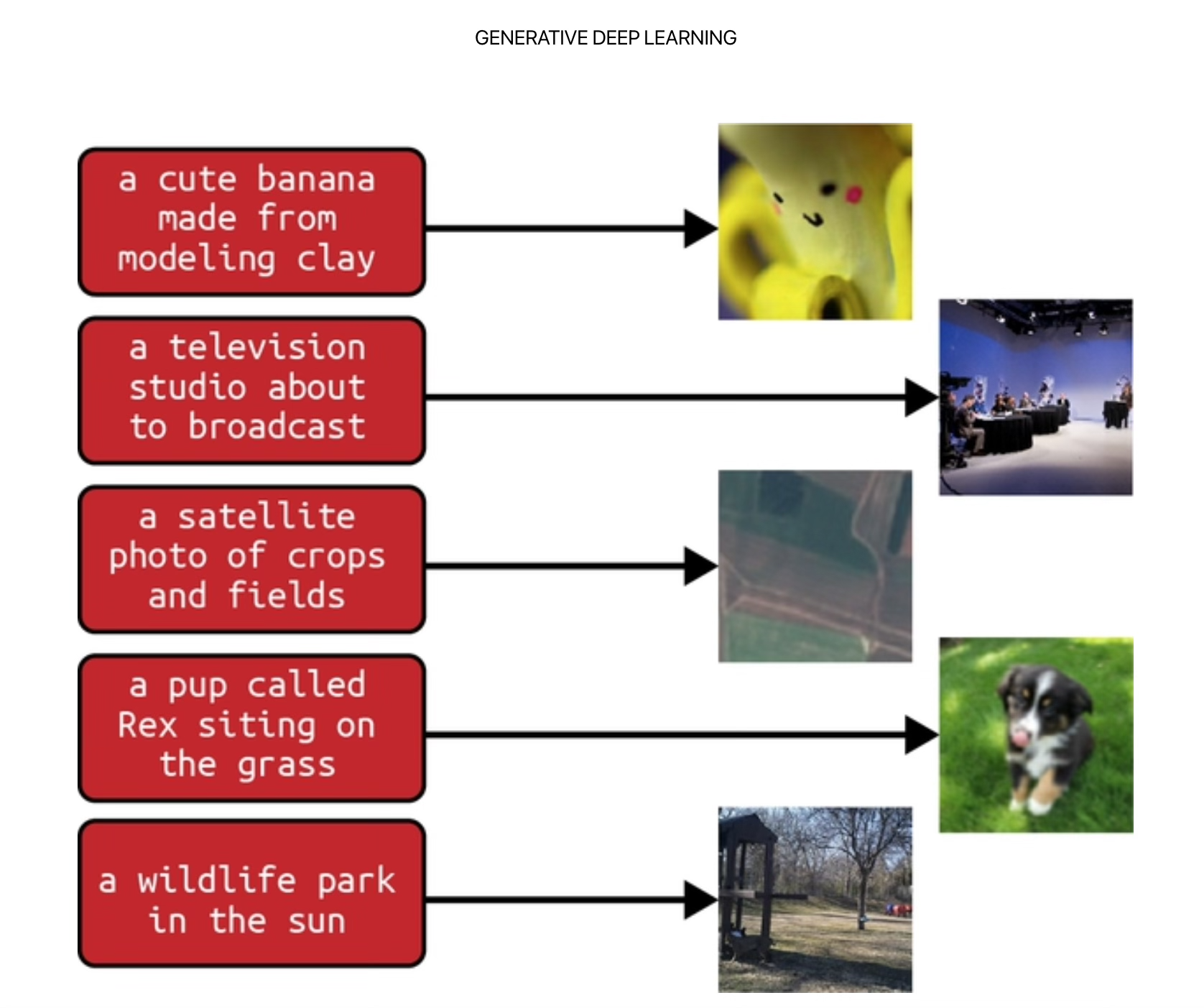 GENERATIVE DEEP LEARNING

a cute banana made from modeling clay

a television studio about to broadcast

a satellite photo of crops and fields

a pup called Rex siting on the grass

a wildlife park in the sun